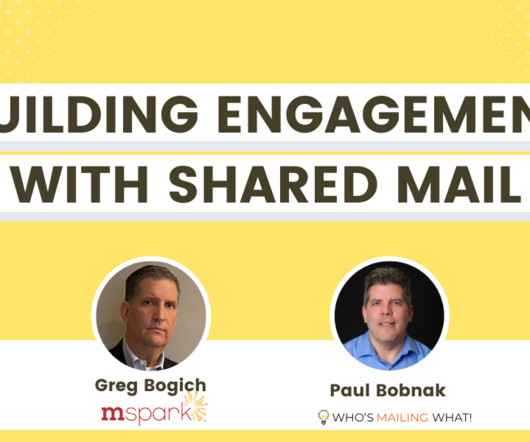 UILDING ENGAGEMEN
WITH SHARED MAIL

Greg Bogich
mspark

Paul Bobnak
WHO'S MAILING WHAT!